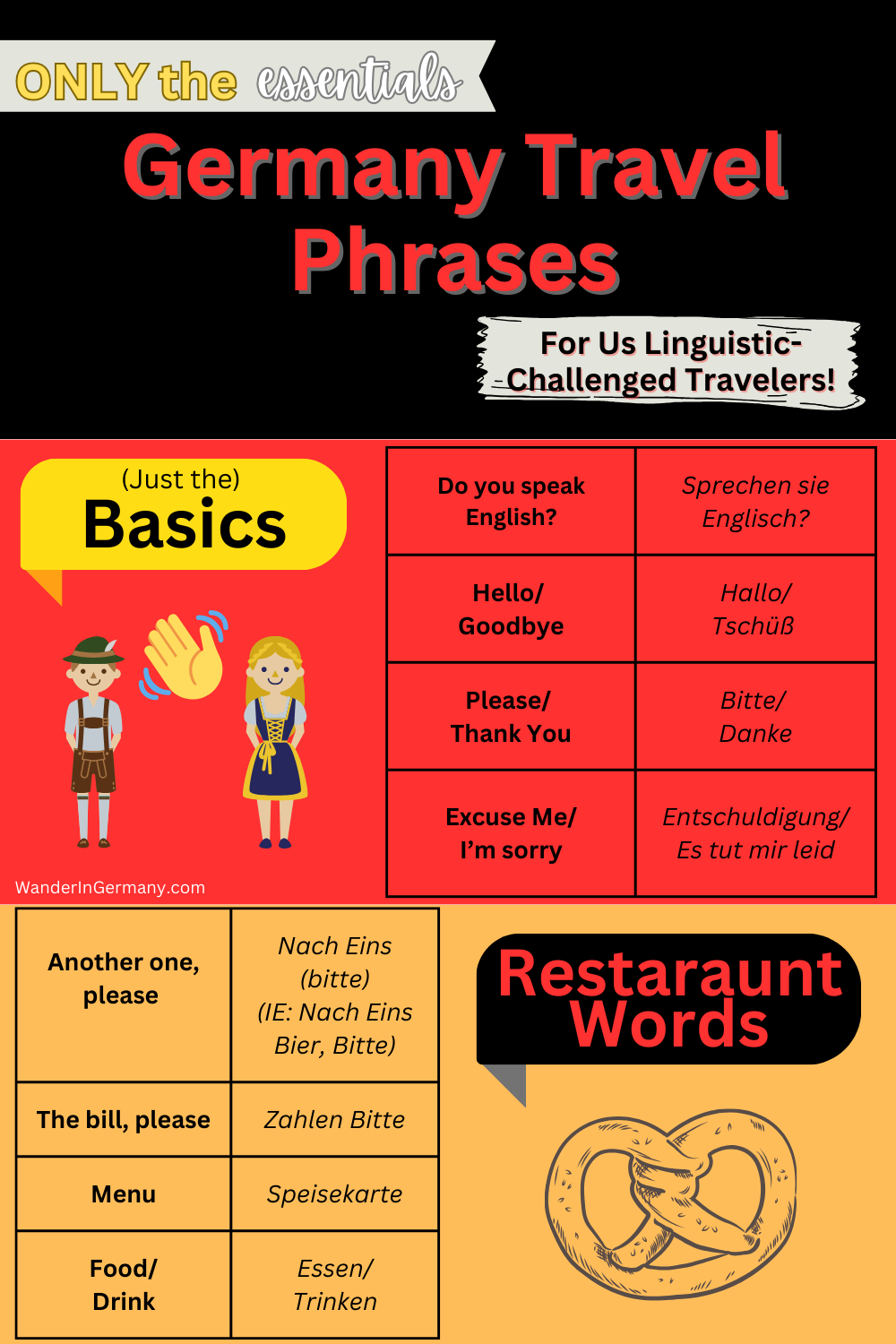 ONLY the essentials

Germany Travel Phrases

For Us Linguistic-Challenged Travelers!

(Just the) Basics

| Do you speak English? | Sprechen sie Englisch? |
|---|---|
| Hello/ Goodbye | Hallo/ Tschüß |
| Please/ Thank You | Bitte/ Danke |
| Excuse Me/ I'm sorry | Entschuldigung/ Es tut mir leid |

WanderInGermany.com

| Another one, please | Nach Eins (bitte) (IE: Nach Eins Bier, Bitte) |
|---|---|
| The bill, please | Zahlen Bitte |
| Menu | Speisekarte |
| Food/ Drink | Essen/ Trinken |

Restaraunt Words